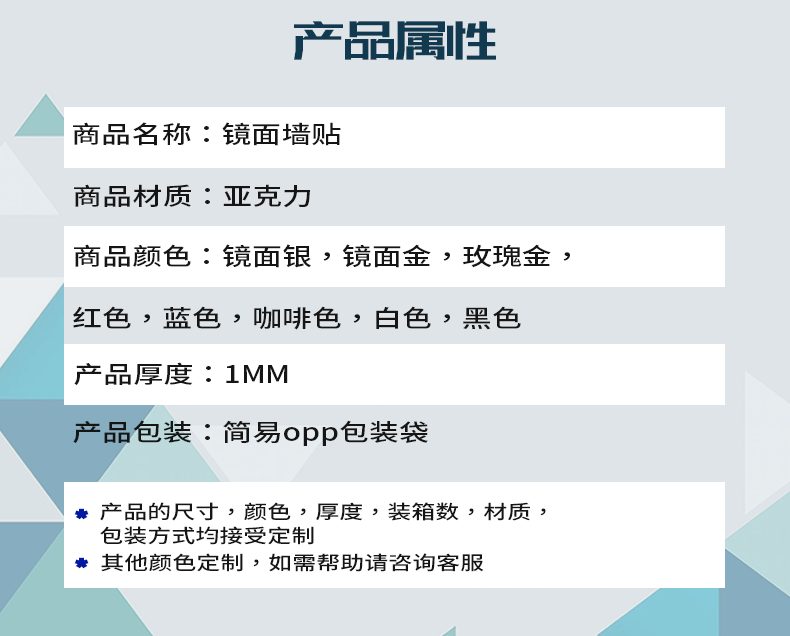 产品属性

商品名称：镜面墙贴

商品材质：亚克力

商品颜色：镜面银，镜面金，玫瑰金，

红色，蓝色，咖啡色，白色，黑色

产品厚度：1MM

产品包装：简易opp包装袋

产品的尺寸，颜色，厚度，装箱数，材质，包装方式均接受定制

其他颜色定制，如需帮助请咨询客服